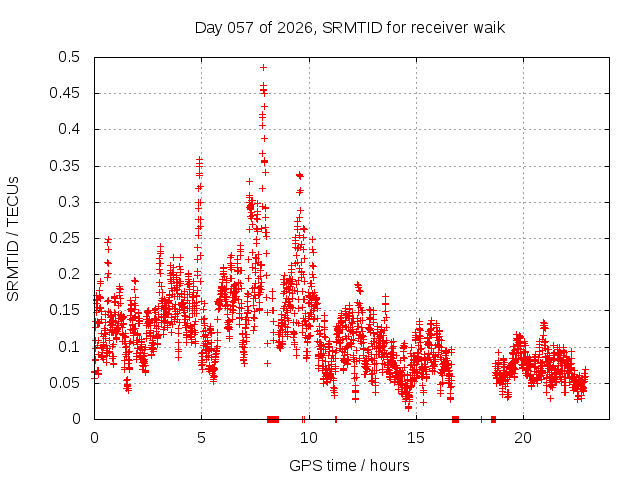 Day 057 of 2026, SRMTID for receiver waik

SRMTID / TECUs

0.5
0.45
0.4
0.35
0.3
0.25
0.2
0.15
0.1
0.05
0

0
5
10
15
20

GPS time / hours